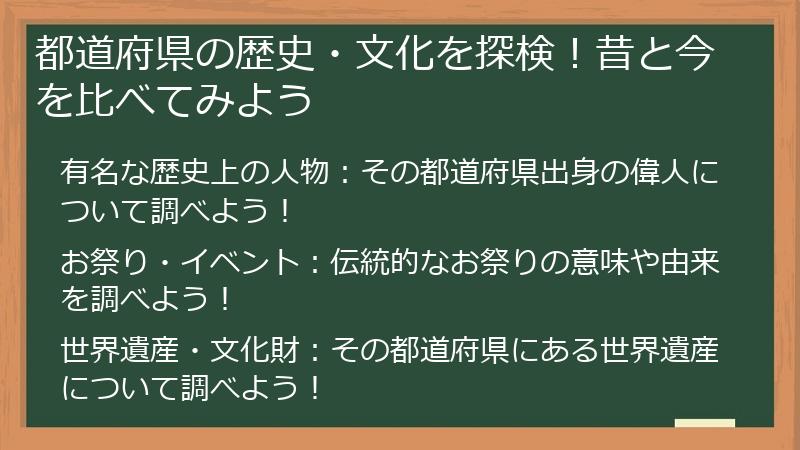 都道府県の歴史・文化を探検！昔と今を比べてみよう

有名な歴史上の人物：その都道府県出身の偉人について調べよう！

お祭り・イベント：伝統的なお祭りの意味や由来を調べよう！

世界遺産・文化財：その都道府県にある世界遺産について調べよう！